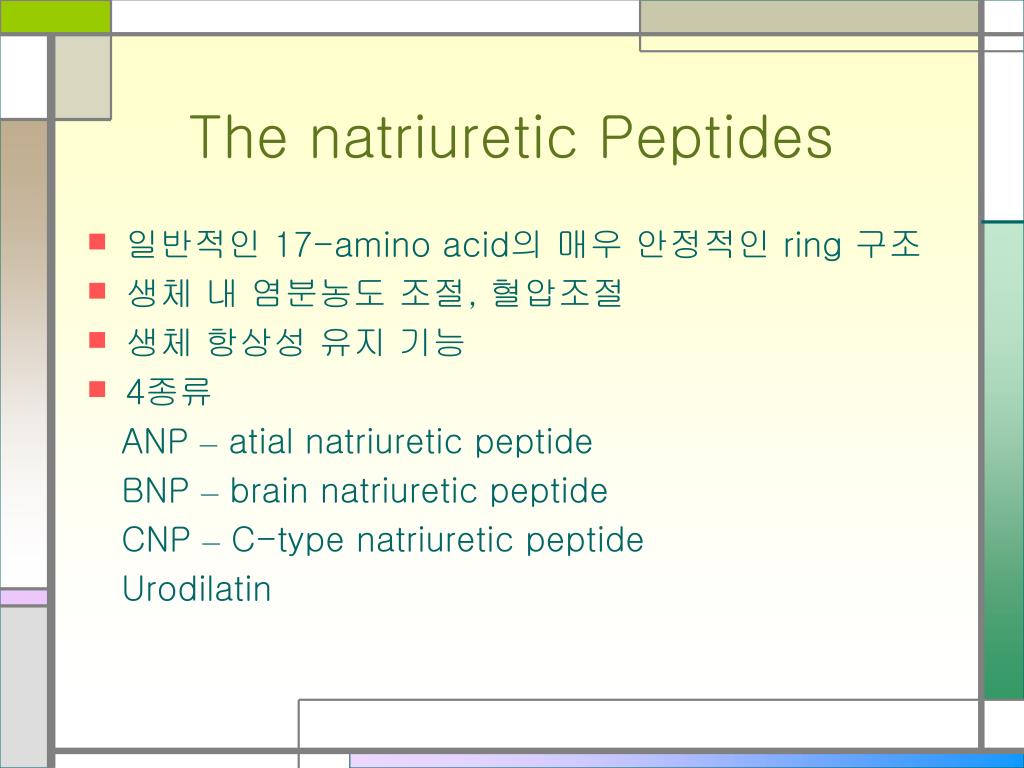 The natriuretic Peptides

- 일반적인 17-amino acid의 매우 안정적인 ring 구조
- 생체 내 염분농도 조절, 혈압조절
- 생체 항상성 유지 기능
- 4종류

ANP – atial natriuretic peptide
BNP – brain natriuretic peptide
CNP – C-type natriuretic peptide
Urodilatin